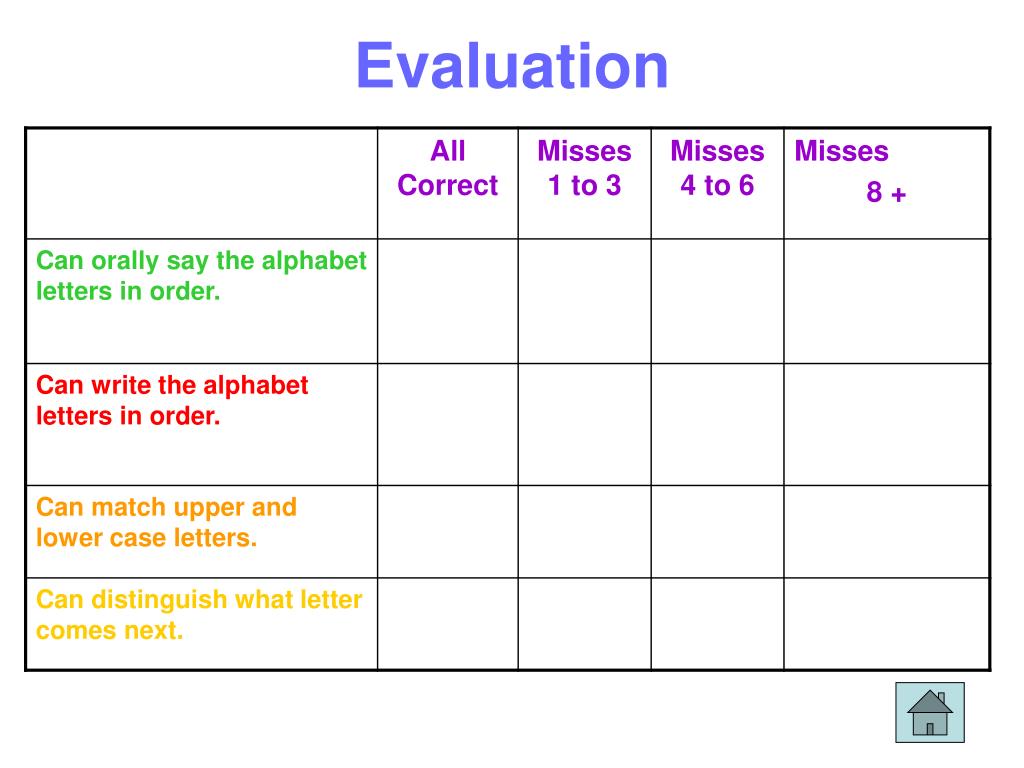 Evaluation

| | All Correct | Misses 1 to 3 | Misses 4 to 6 | Misses 8 + |
|---|---|---|---|---|
| Can orally say the alphabet letters in order. | | | | |
| Can write the alphabet letters in order. | | | | |
| Can match upper and lower case letters. | | | | |
| Can distinguish what letter comes next. | | | | |